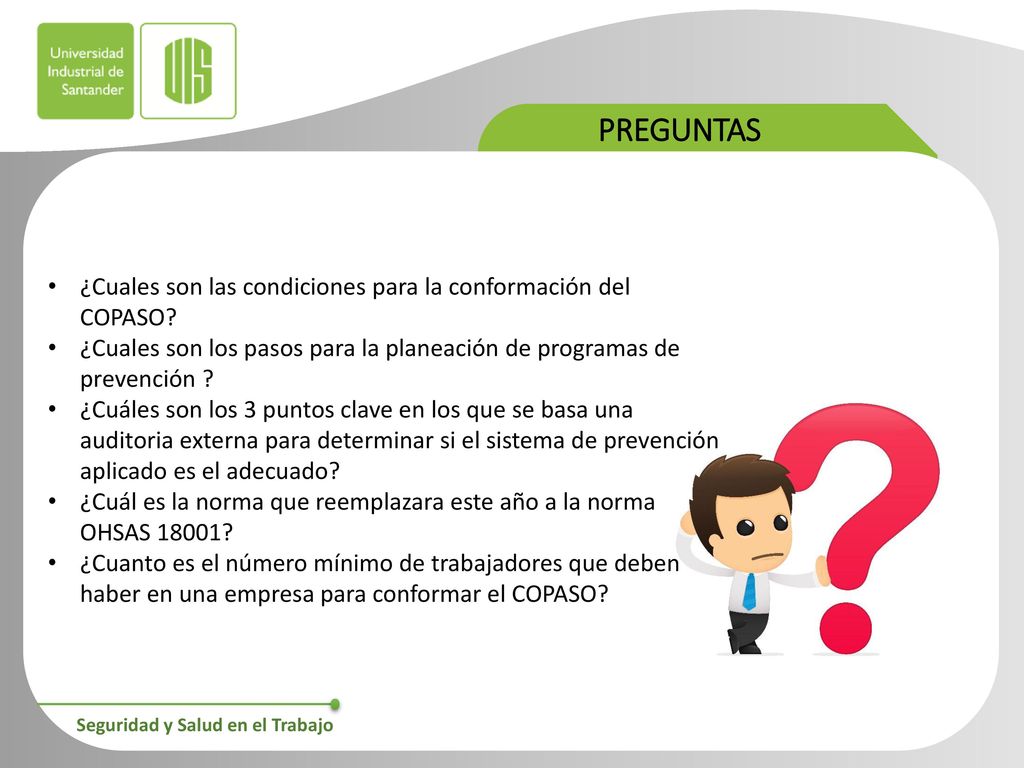 Universidad Industrial de Santander

UIS

PREGUNTAS

• ¿Cuales son las condiciones para la conformación del COPASO?
• ¿Cuales son los pasos para la planeación de programas de prevención ?
• ¿Cuáles son los 3 puntos clave en los que se basa una auditoria externa para determinar si el sistema de prevención aplicado es el adecuado?
• ¿Cuál es la norma que reemplazara este año a la norma OHSAS 18001?
• ¿Cuanto es el número mínimo de trabajadores que deben haber en una empresa para conformar el COPASO?

Seguridad y Salud en el Trabajo